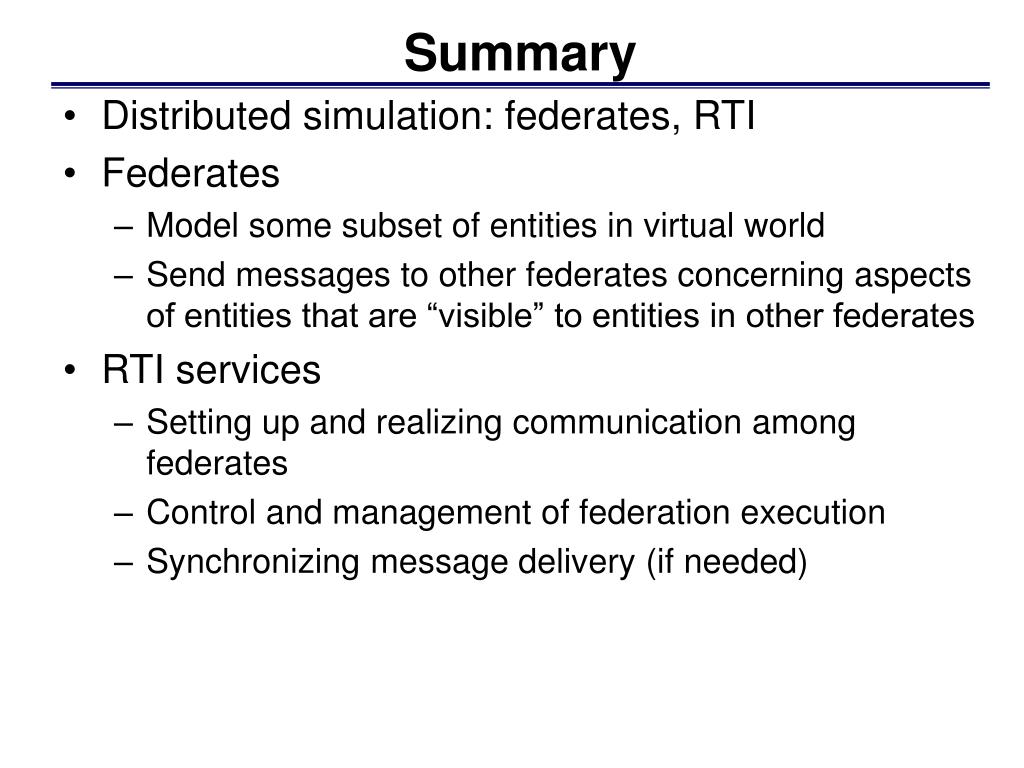 Summary

• Distributed simulation: federates, RTI
• Federates
– Model some subset of entities in virtual world
– Send messages to other federates concerning aspects of entities that are “visible” to entities in other federates
• RTI services
– Setting up and realizing communication among federates
– Control and management of federation execution
– Synchronizing message delivery (if needed)